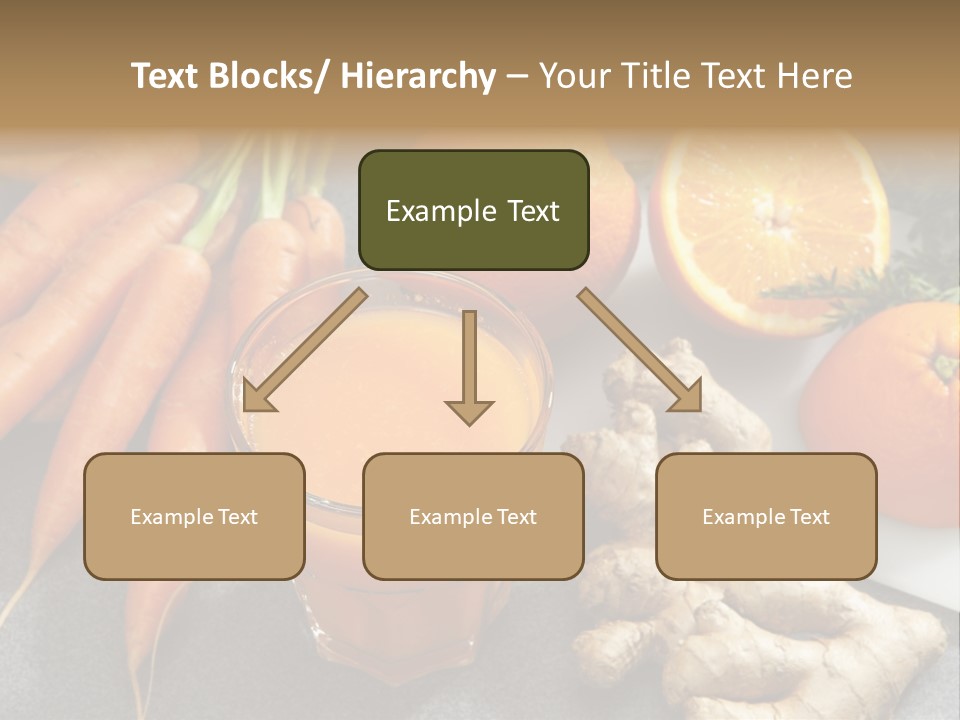 Text Blocks/ Hierarchy – Your Title Text Here

Example Text

Example Text

Example Text

Example Text